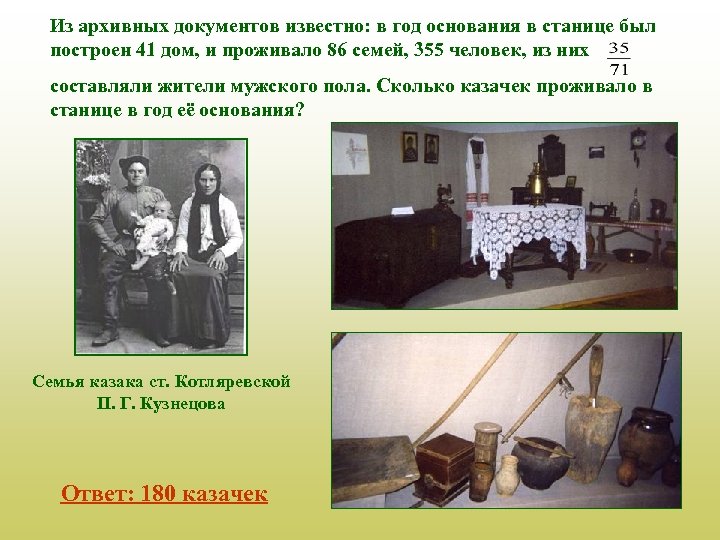 Из архивных документов известно: в год основания в станице был построен 41 дом, и проживало 86 семей, 355 человек, из них $\frac{35}{71}$ составляли жители мужского пола. Сколько казачек проживало в станице в год её основания?

Семья казака ст. Котляревской
П. Г. Кузнецова

Ответ: 180 казачек